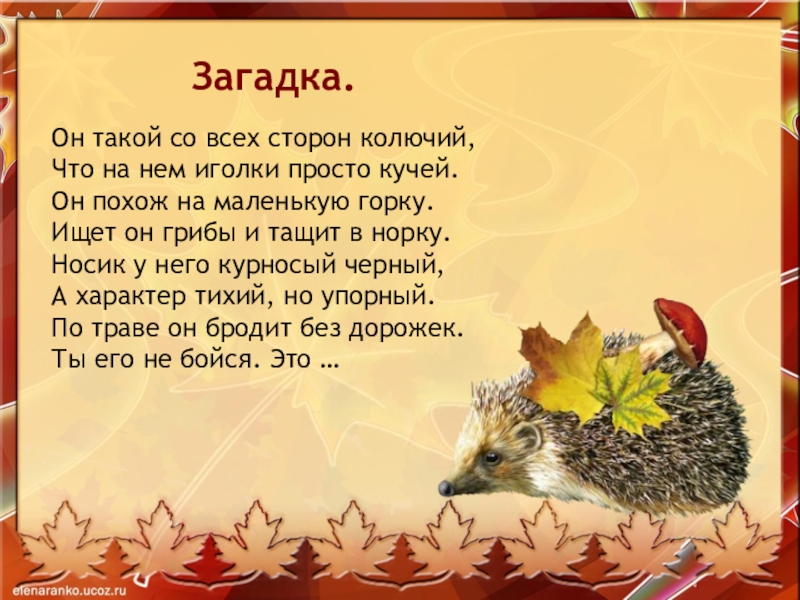 Загадка.

Он такой со всех сторон колючий,
Что на нем иголки просто кучей.
Он похож на маленькую горку.
Ищет он грибы и тащит в норку.
Носик у него курносый черный,
А характер тихий, но упорный.
По траве он бродит без дорожек.
Ты его не бойся. Это …

elenaranko.ucoz.ru